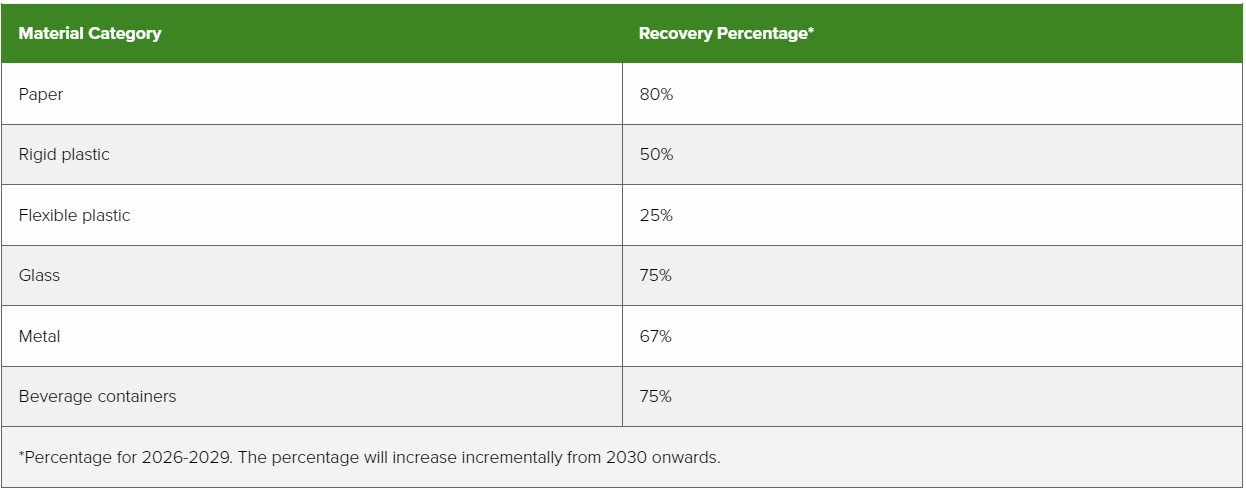 | Material Category | Recovery Percentage* |
|---|---|
| Paper | 80% |
| Rigid plastic | 50% |
| Flexible plastic | 25% |
| Glass | 75% |
| Metal | 67% |
| Beverage containers | 75% |

*Percentage for 2026-2029. The percentage will increase incrementally from 2030 onwards.